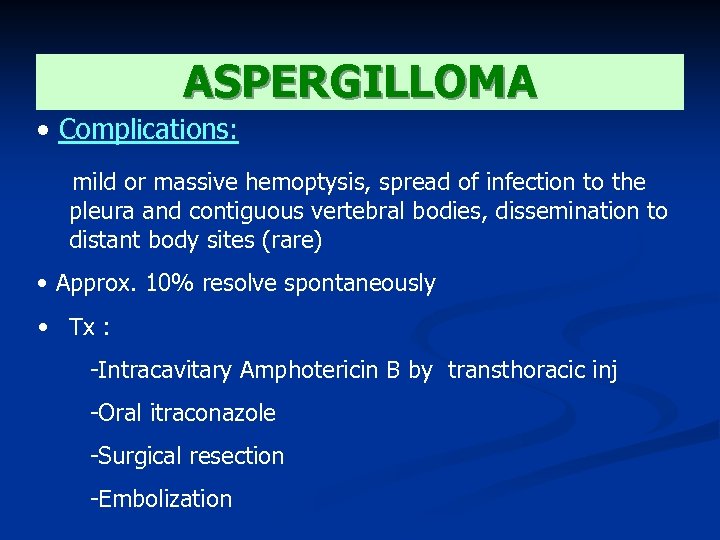 ASPERGILLOMA

• Complications:

mild or massive hemoptysis, spread of infection to the pleura and contiguous vertebral bodies, dissemination to distant body sites (rare)

• Approx. 10% resolve spontaneously

• Tx :

-Intracavitary Amphotericin B by transthoracic inj

-Oral itraconazole

-Surgical resection

-Embolization